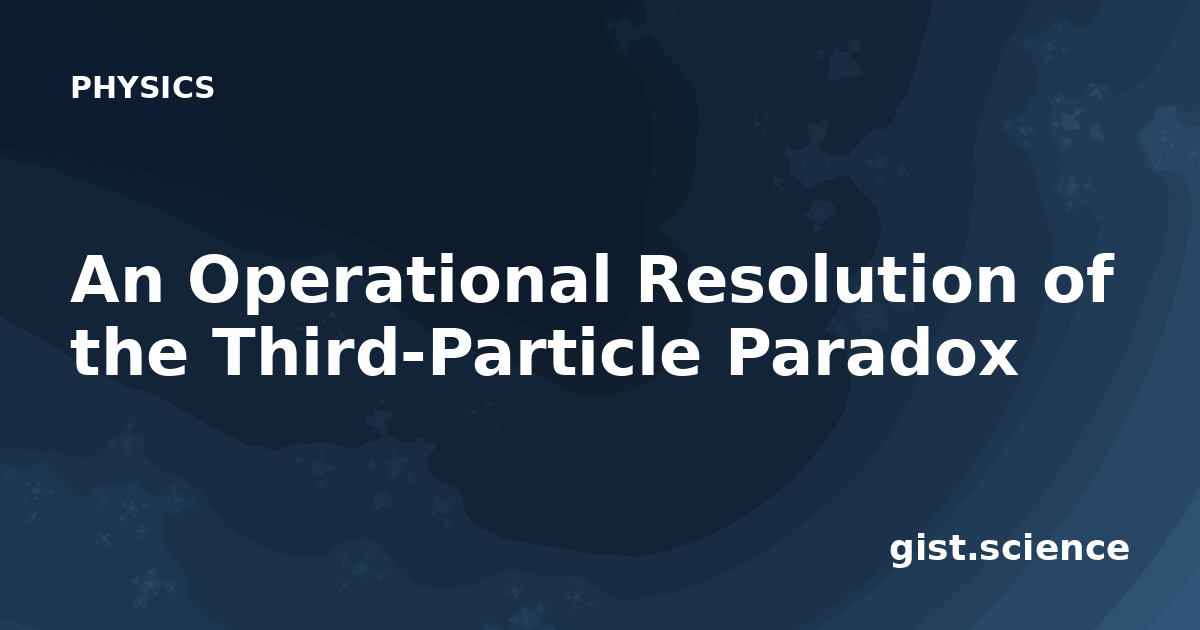 PHYSICS

An Operational Resolution of the Third-Particle Paradox

gist.science